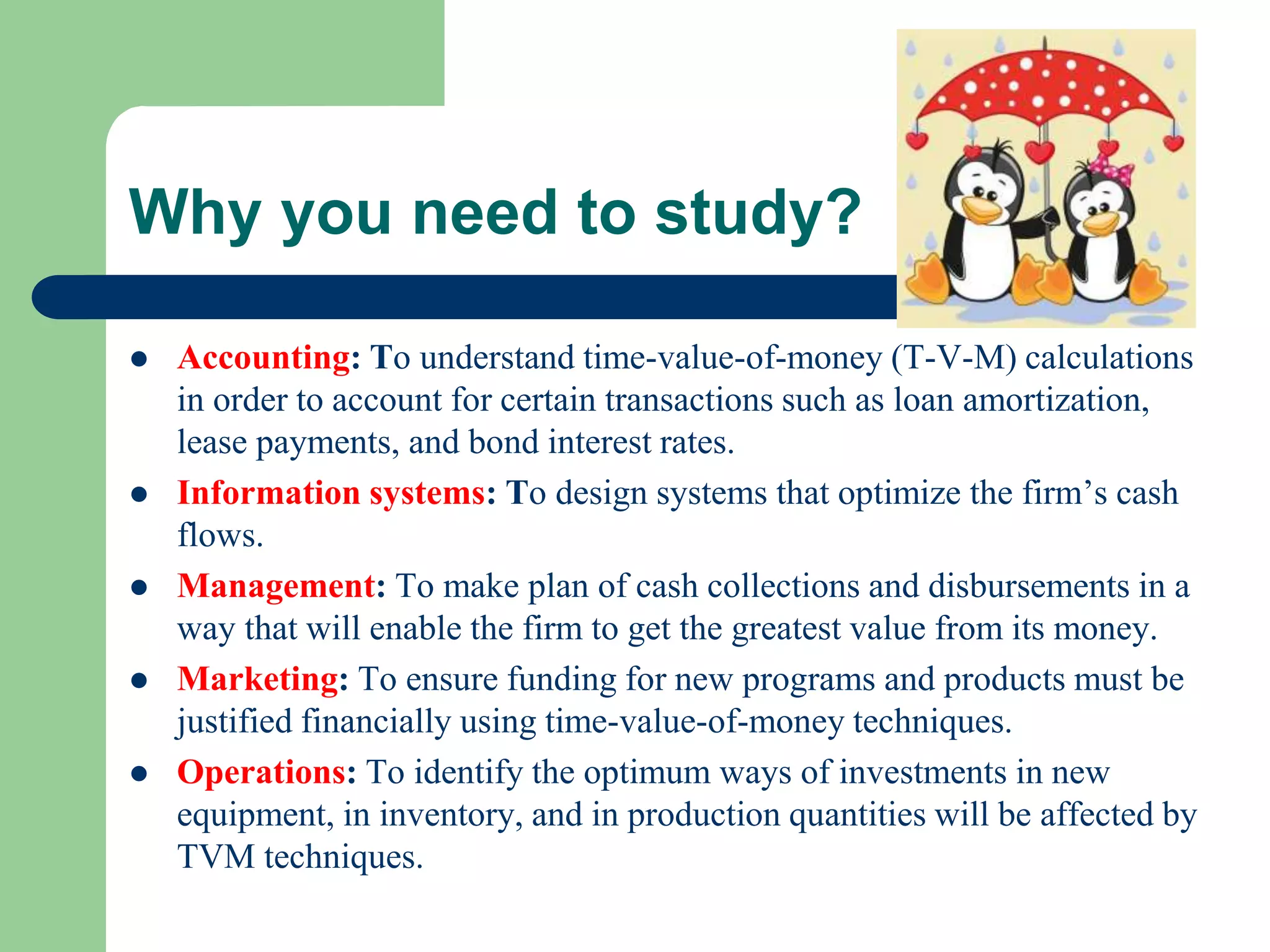 Why you need to study?

- Accounting: To understand time-value-of-money (T-V-M) calculations in order to account for certain transactions such as loan amortization, lease payments, and bond interest rates.
- Information systems: To design systems that optimize the firm’s cash flows.
- Management: To make plan of cash collections and disbursements in a way that will enable the firm to get the greatest value from its money.
- Marketing: To ensure funding for new programs and products must be justified financially using time-value-of-money techniques.
- Operations: To identify the optimum ways of investments in new equipment, in inventory, and in production quantities will be affected by TVM techniques.